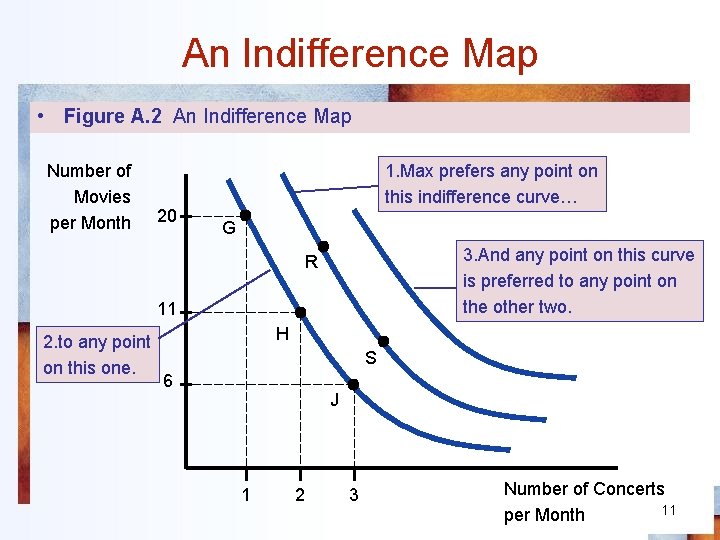 An Indifference Map

• Figure A.2 An Indifference Map

Number of Movies per Month

20

11

6

G

R

H

S

J

1.Max prefers any point on this indifference curve…

3.And any point on this curve is preferred to any point on the other two.

2.to any point on this one.

1

2

3

Number of Concerts per Month

11